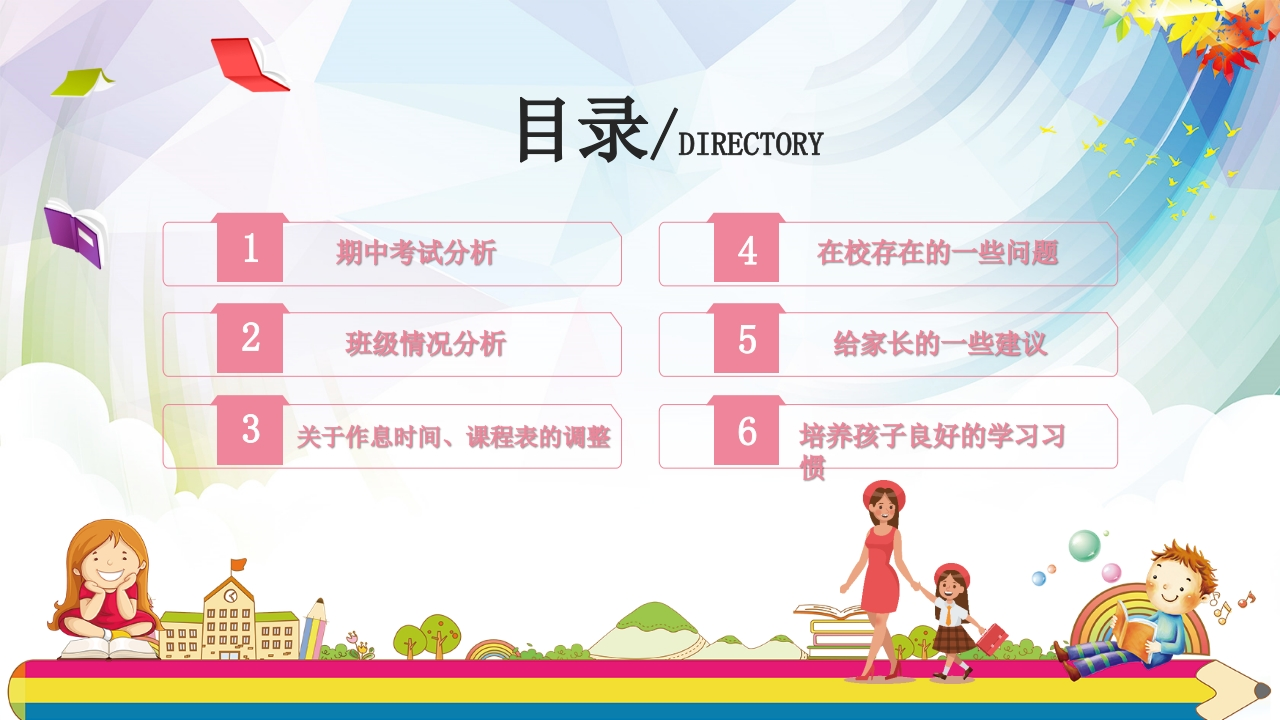 目录/DIRECTORY

1 期中考试分析

2 班级情况分析

3 关于作息时间、课程表的调整

4 在校存在的一些问题

5 给家长的一些建议

6 培养孩子良好的学习习惯